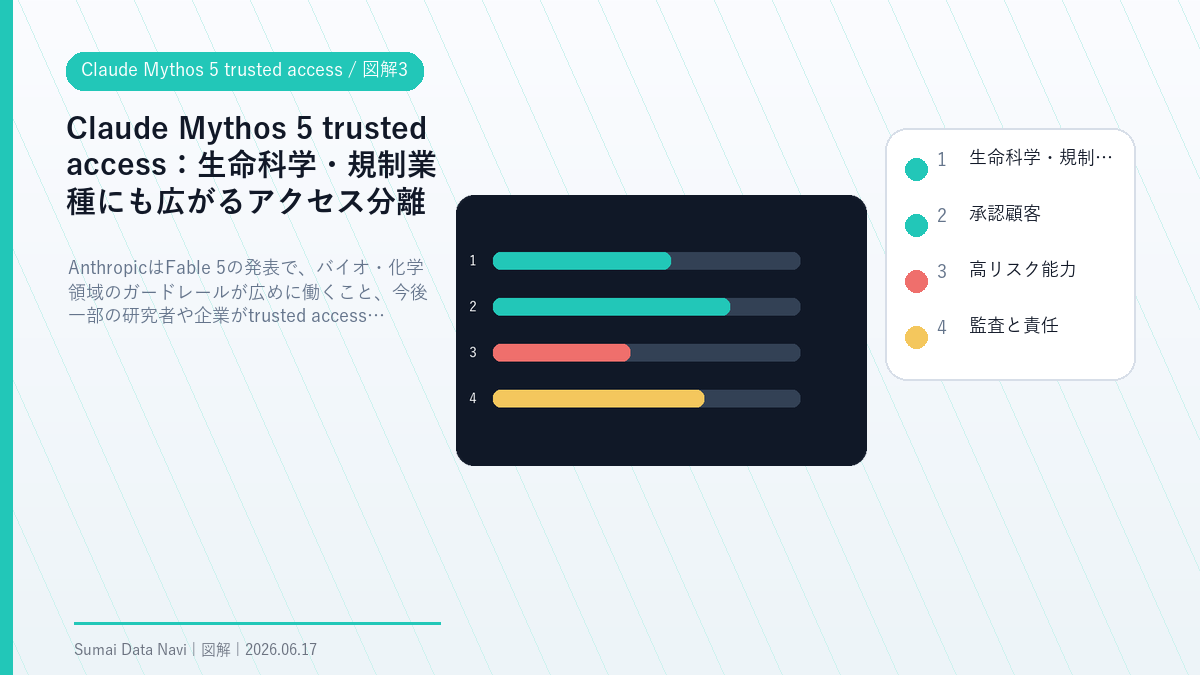 Claude Mythos 5 trusted access / 図解3

Claude Mythos 5 trusted access：生命科学・規制業種にも広がるアクセス分離

AnthropicはFable 5の発表で、バイオ・化学領域のガードレールが広めに働くこと、今後一部の研究者や企業がtrusted access…

1
2
3
4

1 生命科学・規制…
2 承認顧客
3 高リスク能力
4 監査と責任

Sumai Data Navi | 図解 | 2026.06.17